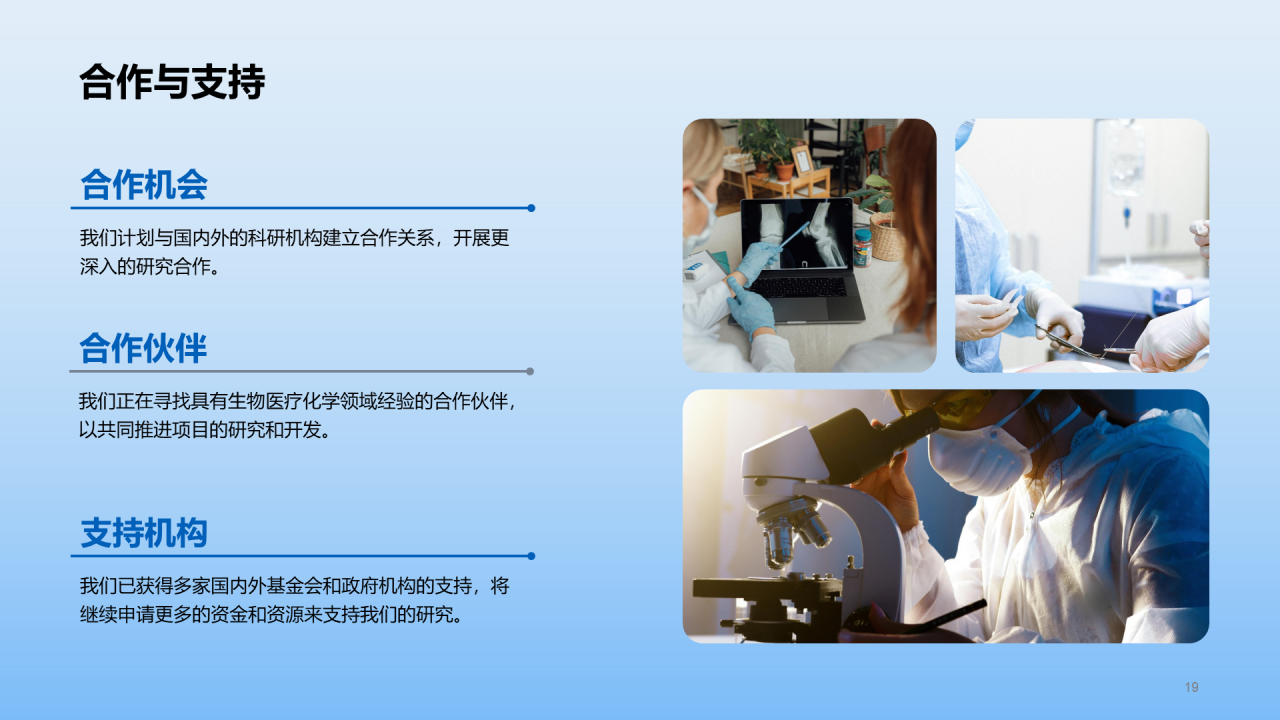 合作与支持

合作机会

我们计划与国内外的科研机构建立合作关系，开展更深入的研究合作。

合作伙伴

我们正在寻找具有生物医疗化学领域经验的合作伙伴，以共同推进项目的研究和开发。

支持机构

我们已获得多家国内外基金会和政府机构的支持，将继续申请更多的资金和资源来支持我们的研究。

19